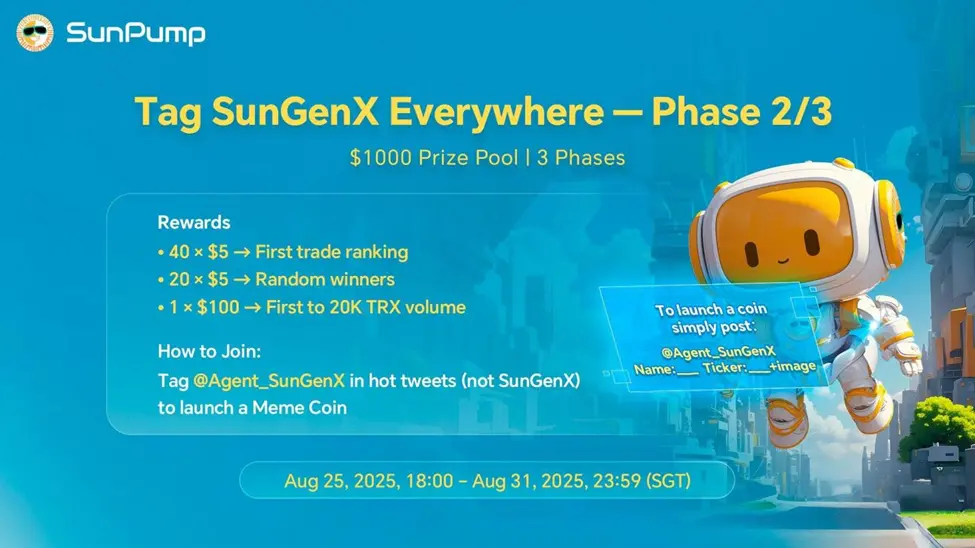 SunPump

Tag SunGenX Everywhere — Phase 2/3

$1000 Prize Pool | 3 Phases

Rewards
• 40 × $5 → First trade ranking
• 20 × $5 → Random winners
• 1 × $100 → First to 20K TRX volume

How to Join:
Tag @Agent_SunGenX in hot tweets (not SunGenX) to launch a Meme Coin

To launch a coin simply post:
@Agent_SunGenX
Name:___ Ticker:___+image

Aug 25, 2025, 18:00 – Aug 31, 2025, 23:59 (SGT)